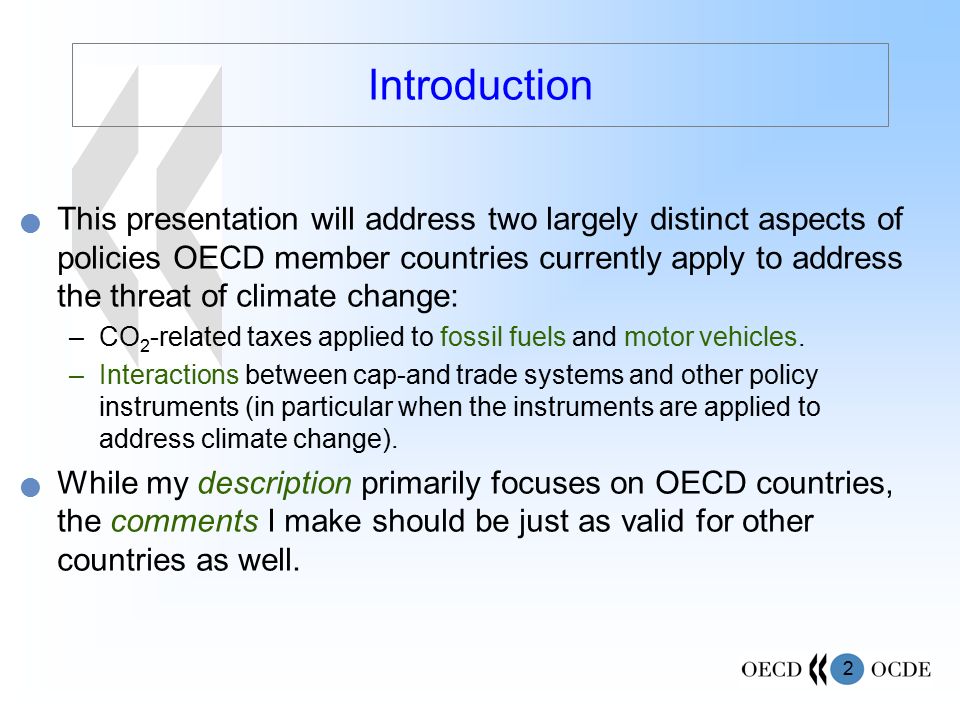 Introduction

This presentation will address two largely distinct aspects of policies OECD member countries currently apply to address the threat of climate change:

– $CO_2$-related taxes applied to fossil fuels and motor vehicles.

– Interactions between cap-and trade systems and other policy instruments (in particular when the instruments are applied to address climate change).

While my description primarily focuses on OECD countries, the comments I make should be just as valid for other countries as well.

OECD 2 OCDE